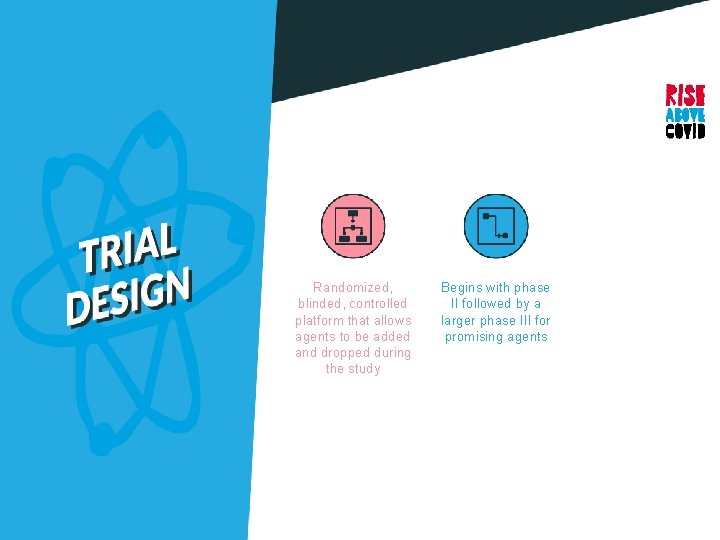 TRIAL DESIGN

RISE ABOVE COVID

Randomized, blinded, controlled platform that allows agents to be added and dropped during the study

Begins with phase II followed by a larger phase III for promising agents